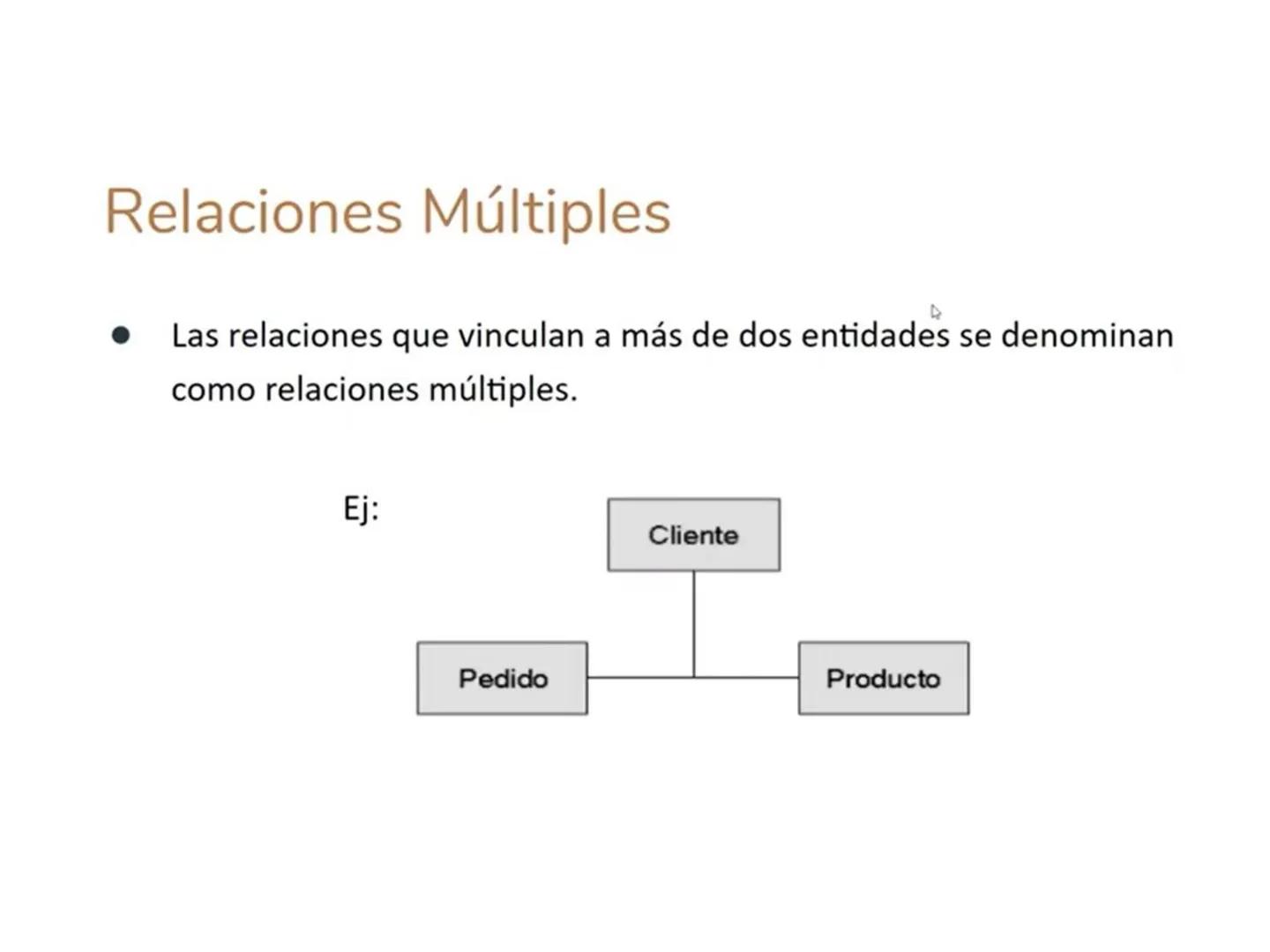 Relaciones Múltiples

● Las relaciones que vinculan a más de dos entidades se denominan como relaciones múltiples.

Ej:

Cliente

Pedido

Producto